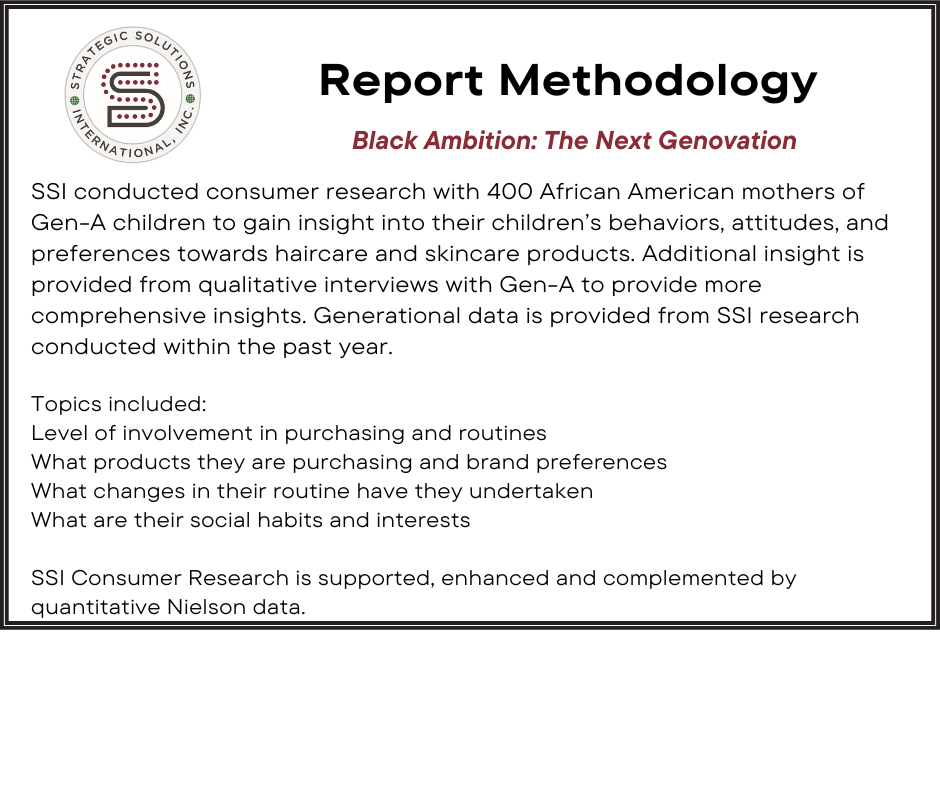 STRATEGIC SOLUTIONS INTERNATIONAL, INC.

Report Methodology

Black Ambition: The Next Genovation

SSI conducted consumer research with 400 African American mothers of Gen-A children to gain insight into their children's behaviors, attitudes, and preferences towards haircare and skincare products. Additional insight is provided from qualitative interviews with Gen-A to provide more comprehensive insights. Generational data is provided from SSI research conducted within the past year.

Topics included:
Level of involvement in purchasing and routines
What products they are purchasing and brand preferences
What changes in their routine have they undertaken
What are their social habits and interests

SSI Consumer Research is supported, enhanced and complemented by quantitative Nielson data.